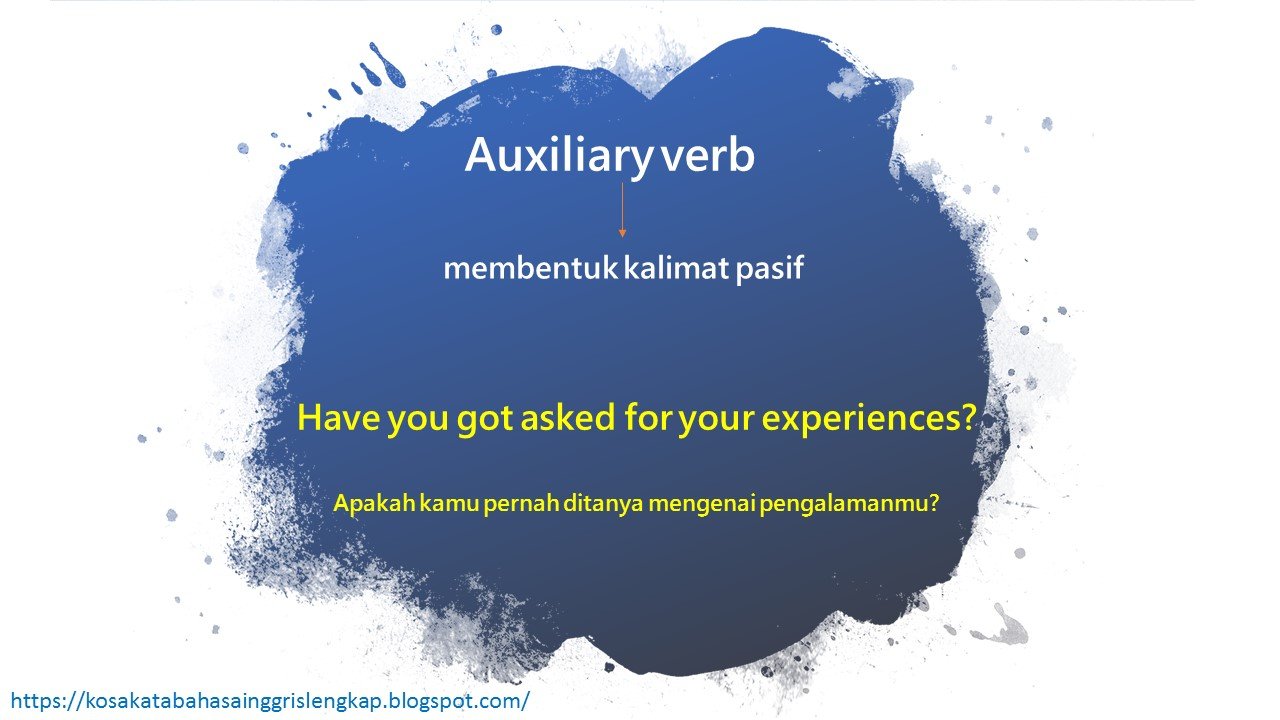 Auxiliary verb

membentuk kalimat pasif

Have you got asked for your experiences?

Apakah kamu pernah ditanya mengenai pengalamanmu?

https://kosakatabahasainggrislengkap.blogspot.com/